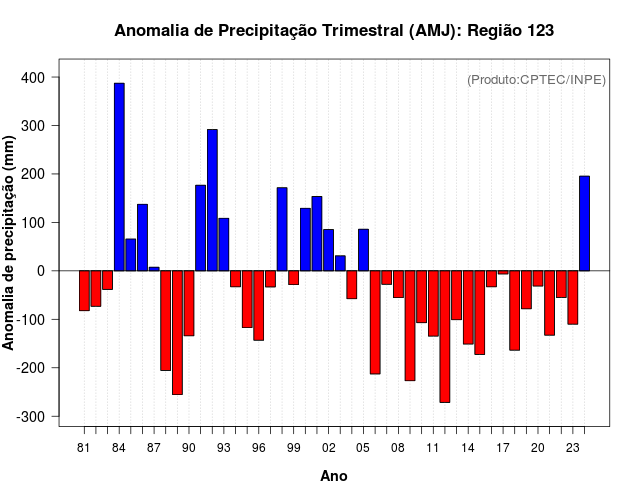 Anomalia de Precipitação Trimestral (AMJ): Região 123

(Produto:CPTEC/INPE)

Anomalia de precipitação (mm)

400
300
200
100
0
-100
-200
-300

81 84 87 90 93 96 99 02 05 08 11 14 17 20 23

Ano